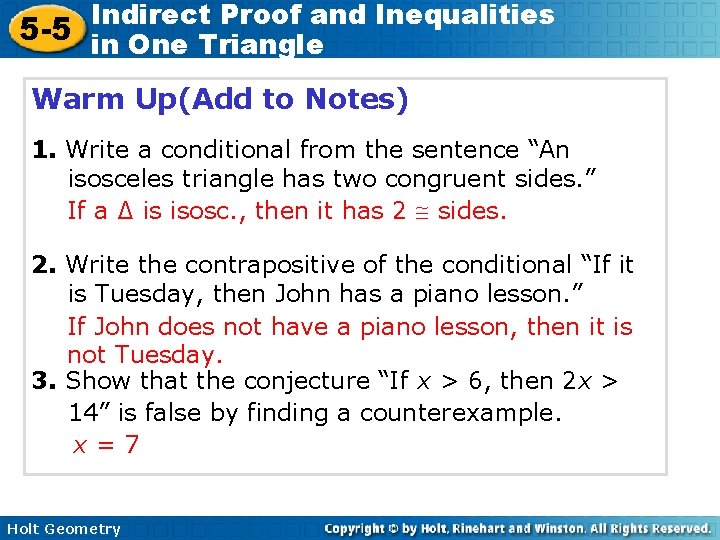 5-5 Indirect Proof and Inequalities in One Triangle

Warm Up(Add to Notes)

1. Write a conditional from the sentence “An isosceles triangle has two congruent sides.”
If a $\Delta$ is isosc., then it has 2 $\cong$ sides.

2. Write the contrapositive of the conditional “If it is Tuesday, then John has a piano lesson.”
If John does not have a piano lesson, then it is not Tuesday.

3. Show that the conjecture “If $x > 6$, then $2x > 14$” is false by finding a counterexample.
$x = 7$

Holt Geometry

Copyright © by Holt, Rinehart and Winston. All Rights Reserved.